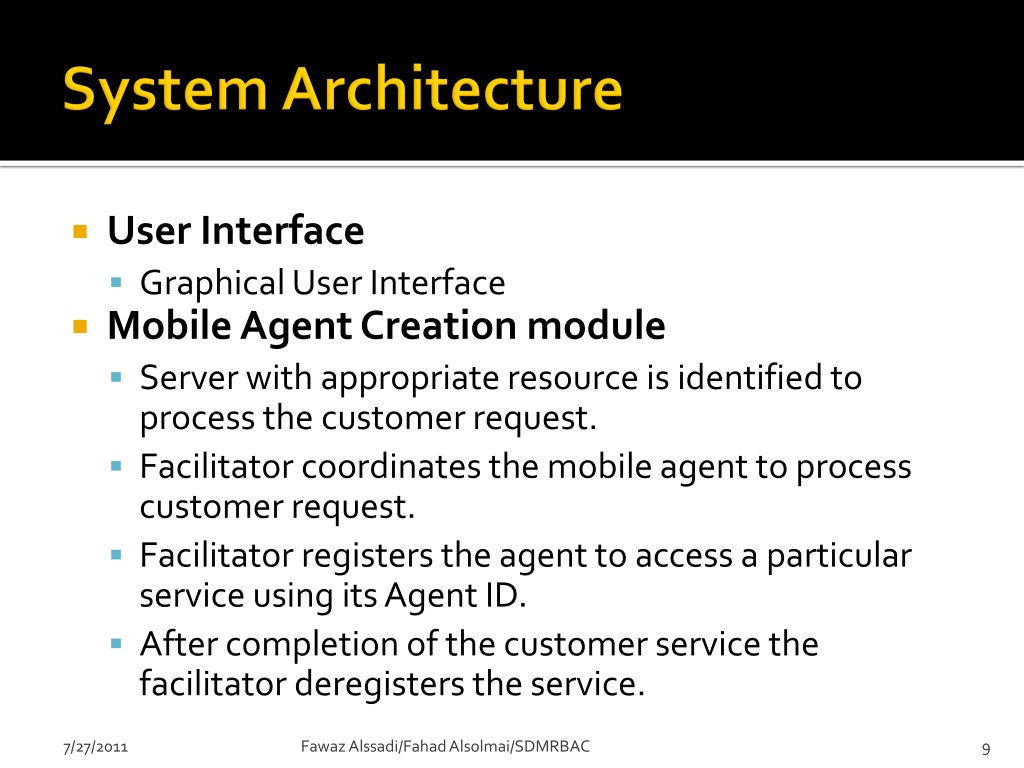 System Architecture

User Interface

Graphical User Interface

Mobile Agent Creation module

Server with appropriate resource is identified to process the customer request.

Facilitator coordinates the mobile agent to process customer request.

Facilitator registers the agent to access a particular service using its Agent ID.

After completion of the customer service the facilitator deregisters the service.

7/27/2011

Fawaz Alssadi/Fahad Alsolmai/SDMRBAC

9